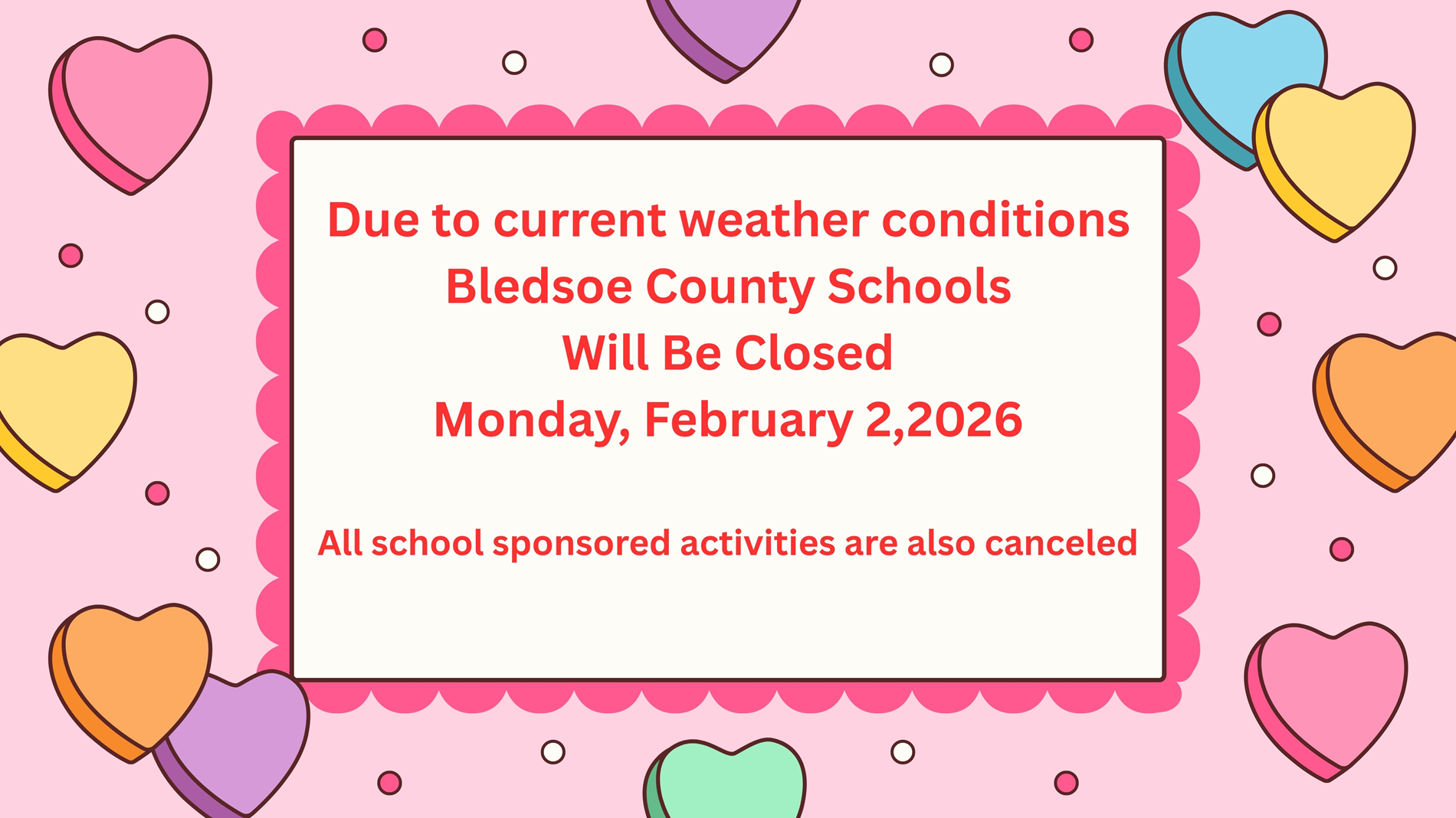 Due to current weather conditions
Bledsoe County Schools
Will Be Closed
Monday, February 2,2026

All school sponsored activities are also canceled